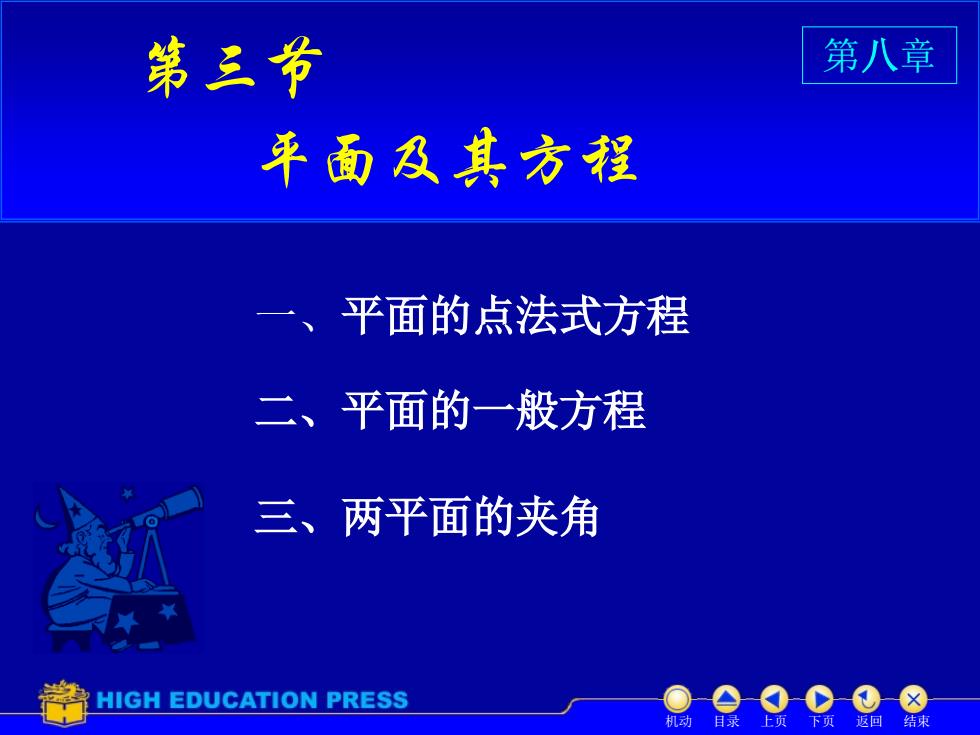 第三节

第八章

平面及其方程

一、平面的点法式方程

二、平面的一般方程

三、两平面的夹角

HIGH EDUCATION PRESS

机动 目录 上页 下页 返回 结束